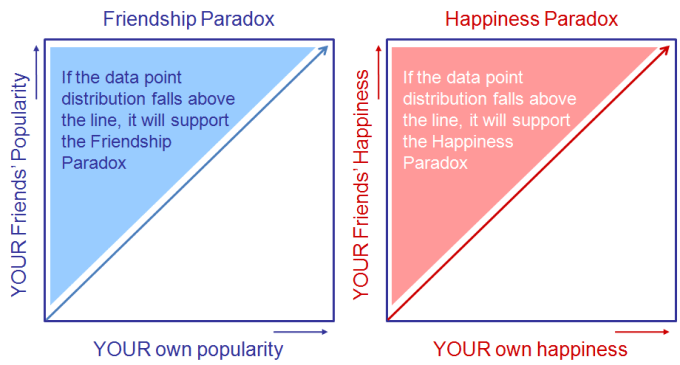 Friendship Paradox

YOUR Friends' Popularity

If the data point distribution falls above the line, it will support the Friendship Paradox

YOUR own popularity

Happiness Paradox

YOUR Friends' Happiness

If the data point distribution falls above the line, it will support the Happiness Paradox

YOUR own happiness